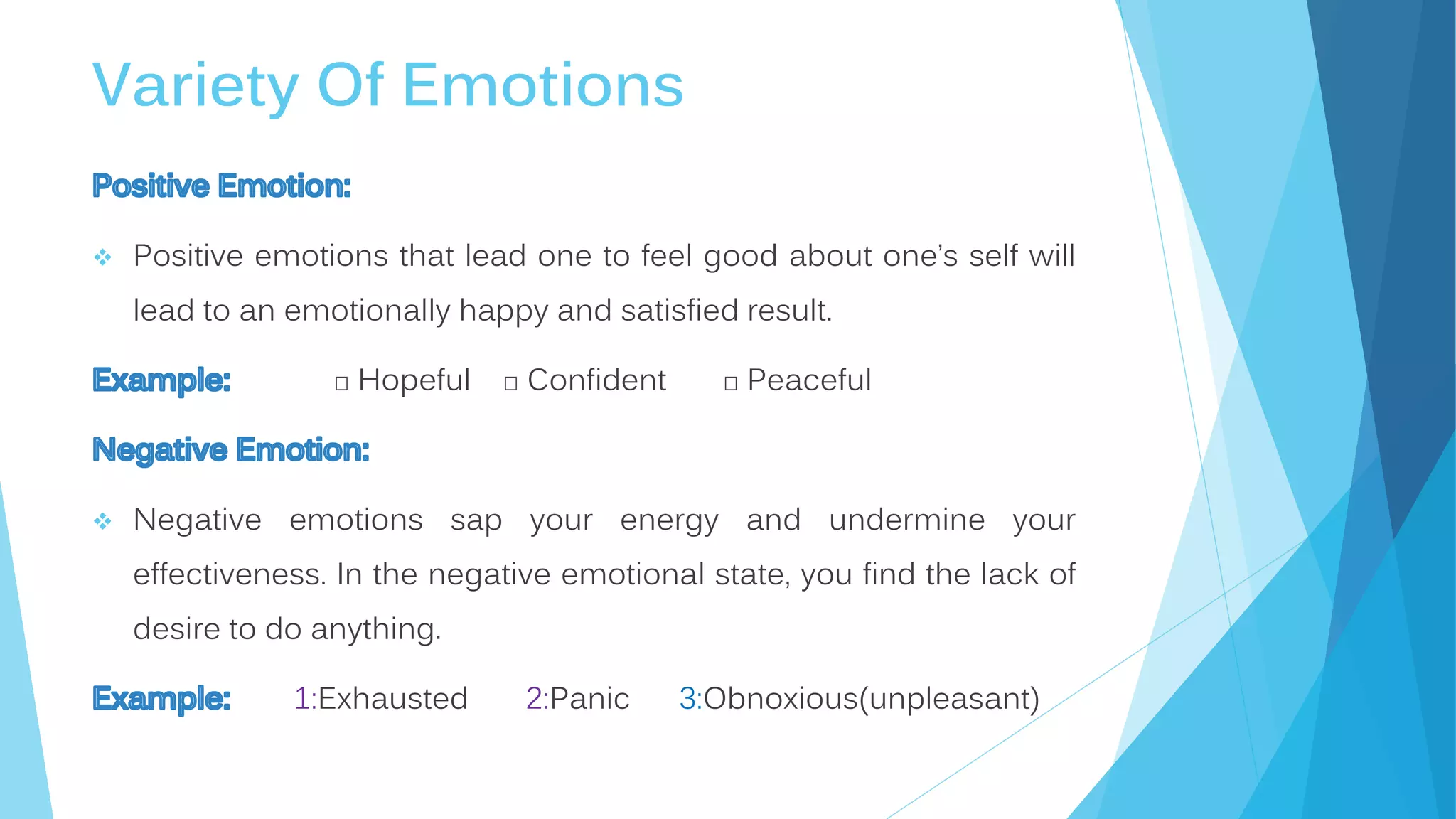 Variety Of Emotions

Positive Emotion:

❖ Positive emotions that lead one to feel good about one's self will lead to an emotionally happy and satisfied result.

Example: □ Hopeful □ Confident □ Peaceful

Negative Emotion:

❖ Negative emotions sap your energy and undermine your effectiveness. In the negative emotional state, you find the lack of desire to do anything.

Example: 1:Exhausted 2:Panic 3:Obnoxious(unpleasant)